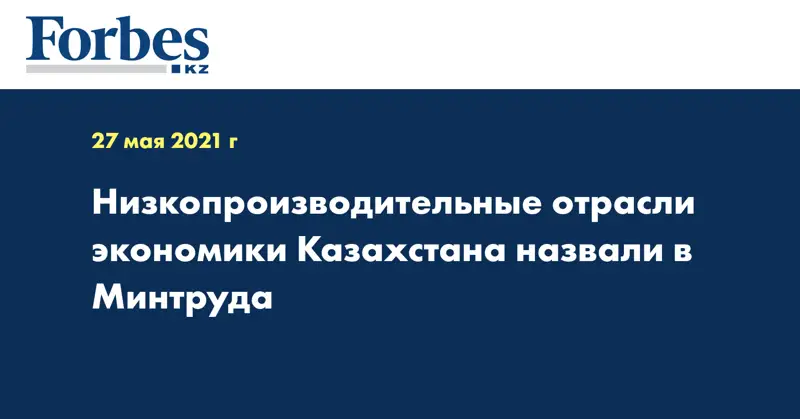 Forbes KZ

27 мая 2021 г

Низкопроизводительные отрасли экономики Казахстана назвали в Минтруда